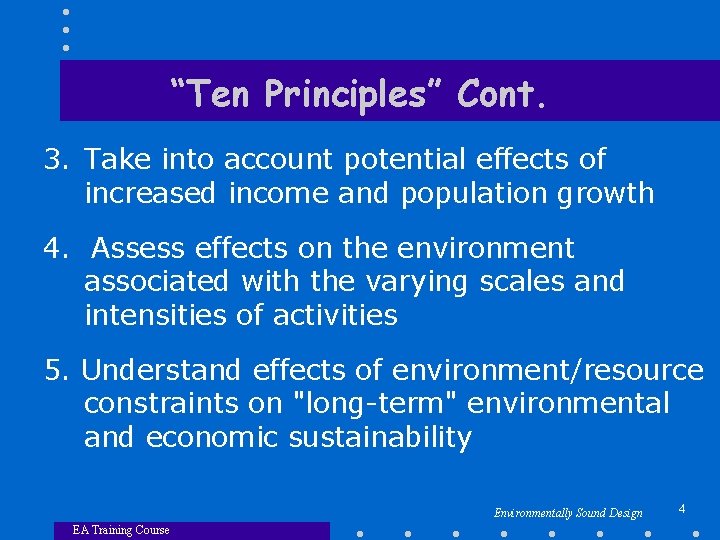 “Ten Principles” Cont.

3. Take into account potential effects of increased income and population growth

4. Assess effects on the environment associated with the varying scales and intensities of activities

5. Understand effects of environment/resource constraints on "long-term" environmental and economic sustainability

Environmentally Sound Design

4

EA Training Course